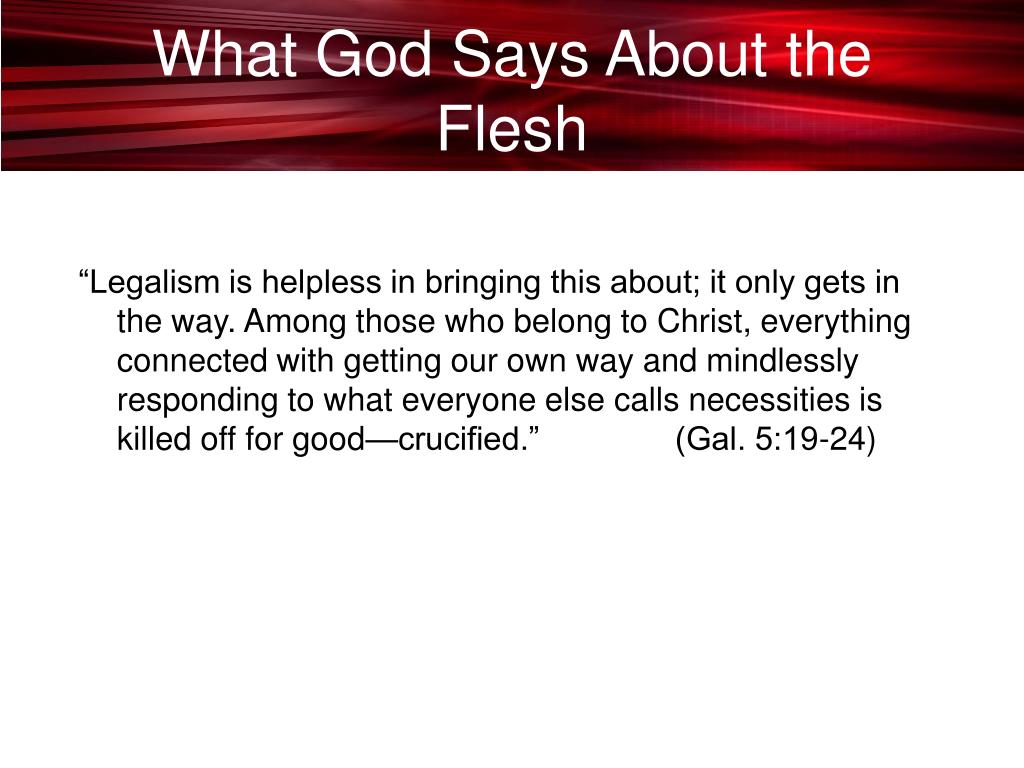 What God Says About the Flesh

“Legalism is helpless in bringing this about; it only gets in the way. Among those who belong to Christ, everything connected with getting our own way and mindlessly responding to what everyone else calls necessities is killed off for good—crucified.” (Gal. 5:19-24)